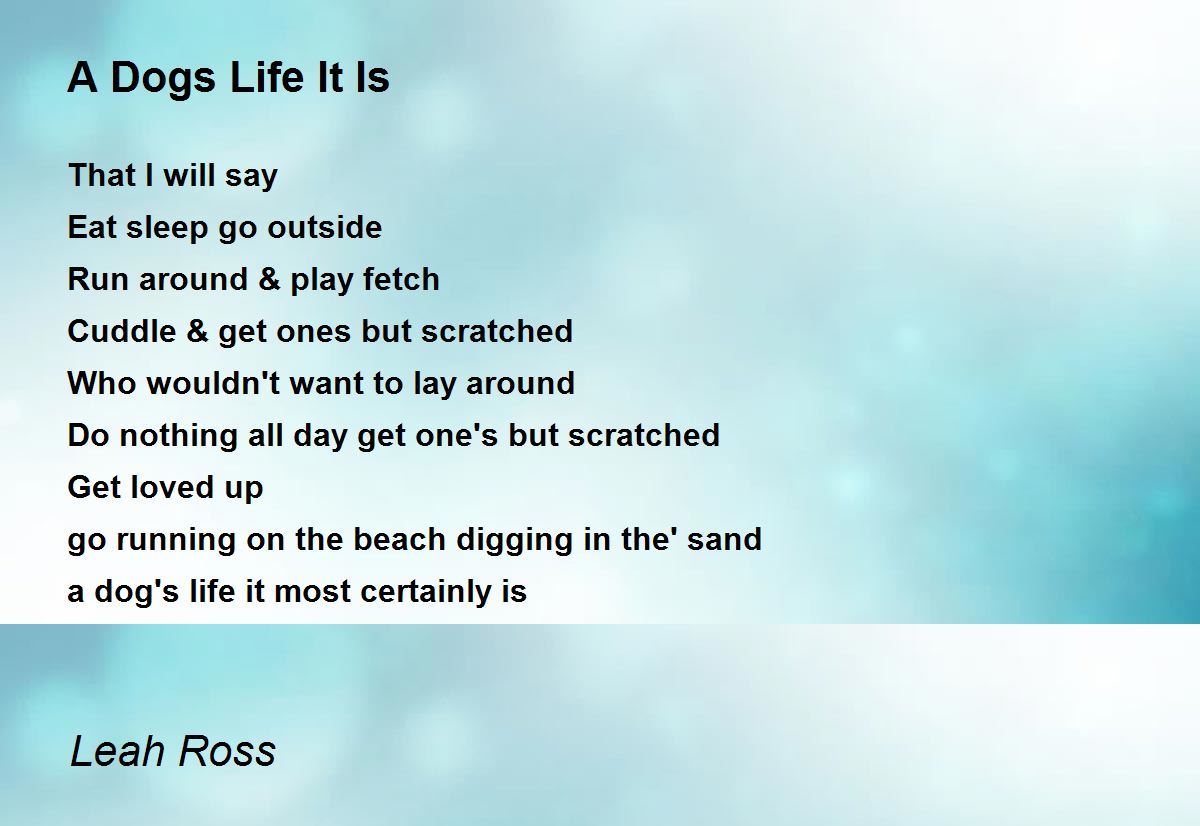 A Dogs Life It Is

That I will say
Eat sleep go outside
Run around & play fetch
Cuddle & get ones but scratched
Who wouldn't want to lay around
Do nothing all day get one's but scratched
Get loved up
go running on the beach digging in the' sand
a dog's life it most certainly is

Leah Ross